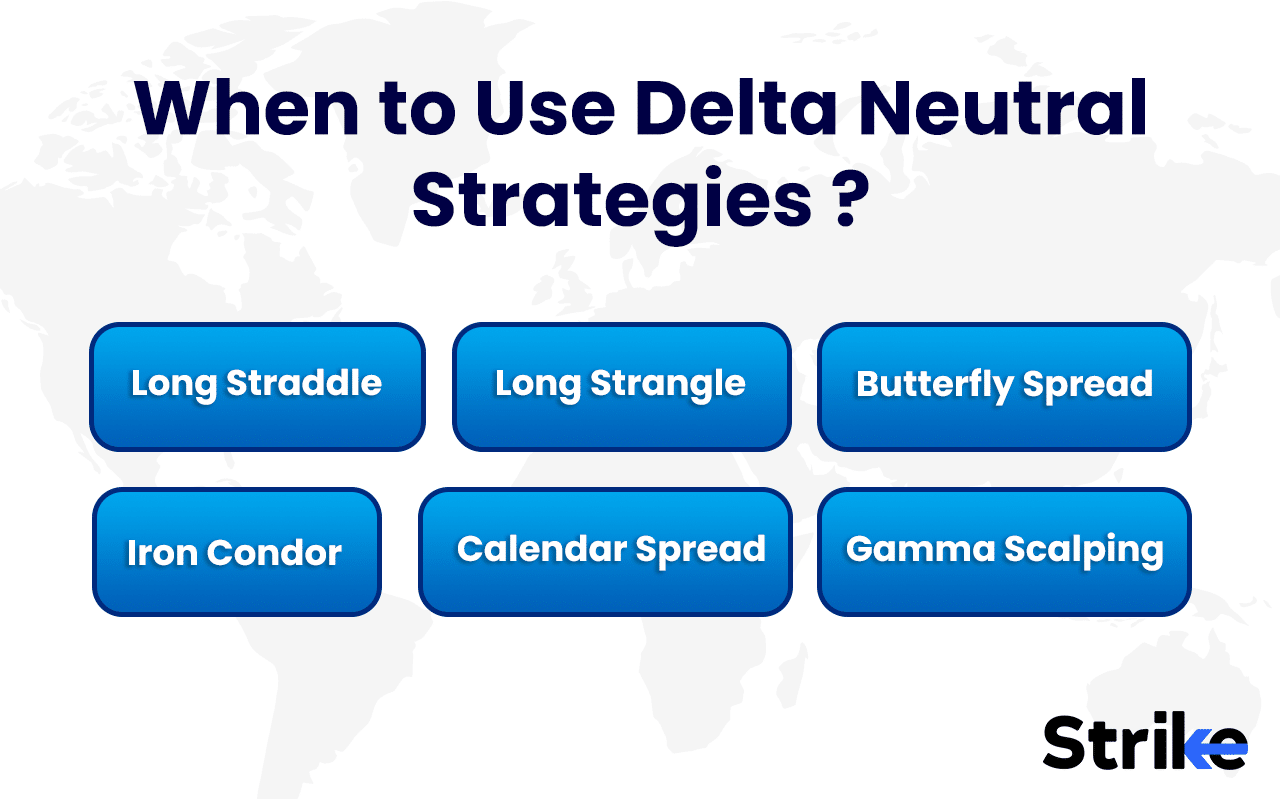 When to Use Delta Neutral Strategies ?

Long Straddle

Long Strangle

Butterfly Spread

Iron Condor

Calendar Spread

Gamma Scalping

Strike